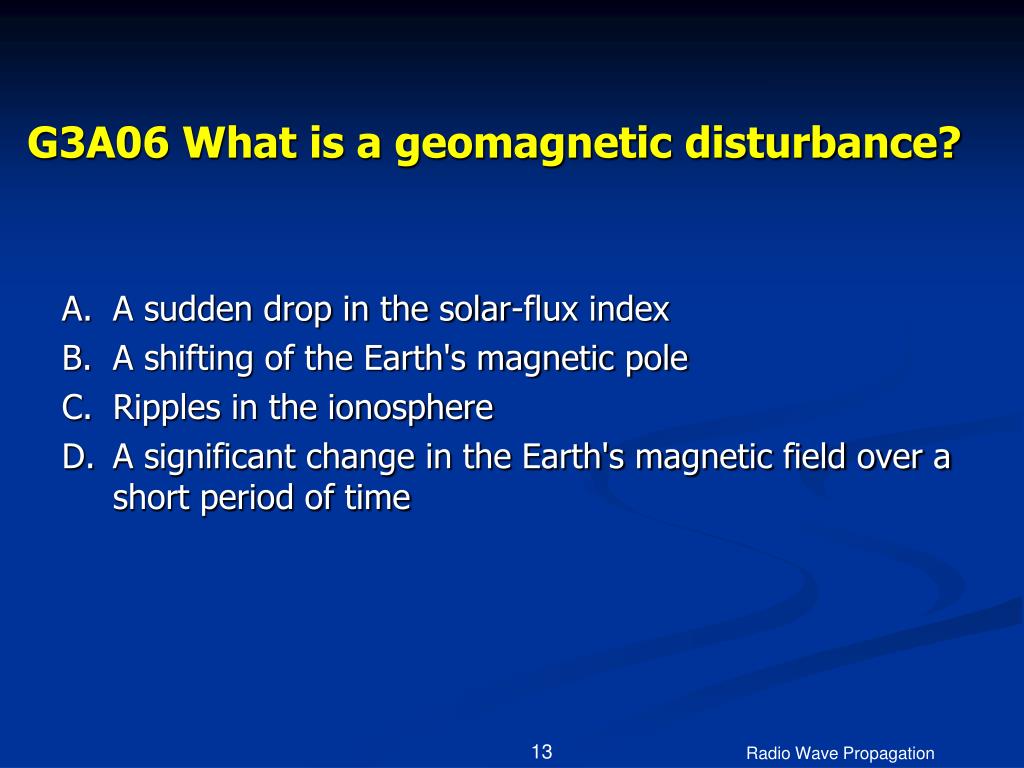 G3A06 What is a geomagnetic disturbance?

A. A sudden drop in the solar-flux index
B. A shifting of the Earth's magnetic pole
C. Ripples in the ionosphere
D. A significant change in the Earth's magnetic field over a short period of time

13

Radio Wave Propagation